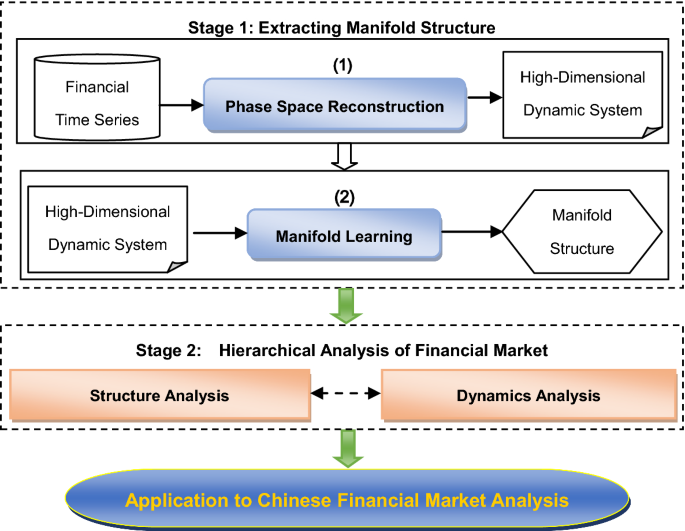 Stage 1: Extracting Manifold Structure

Financial Time Series

(1)

Phase Space Reconstruction

High-Dimensional Dynamic System

High-Dimensional Dynamic System

(2)

Manifold Learning

Manifold Structure

Stage 2: Hierarchical Analysis of Financial Market

Structure Analysis

Dynamics Analysis

Application to Chinese Financial Market Analysis